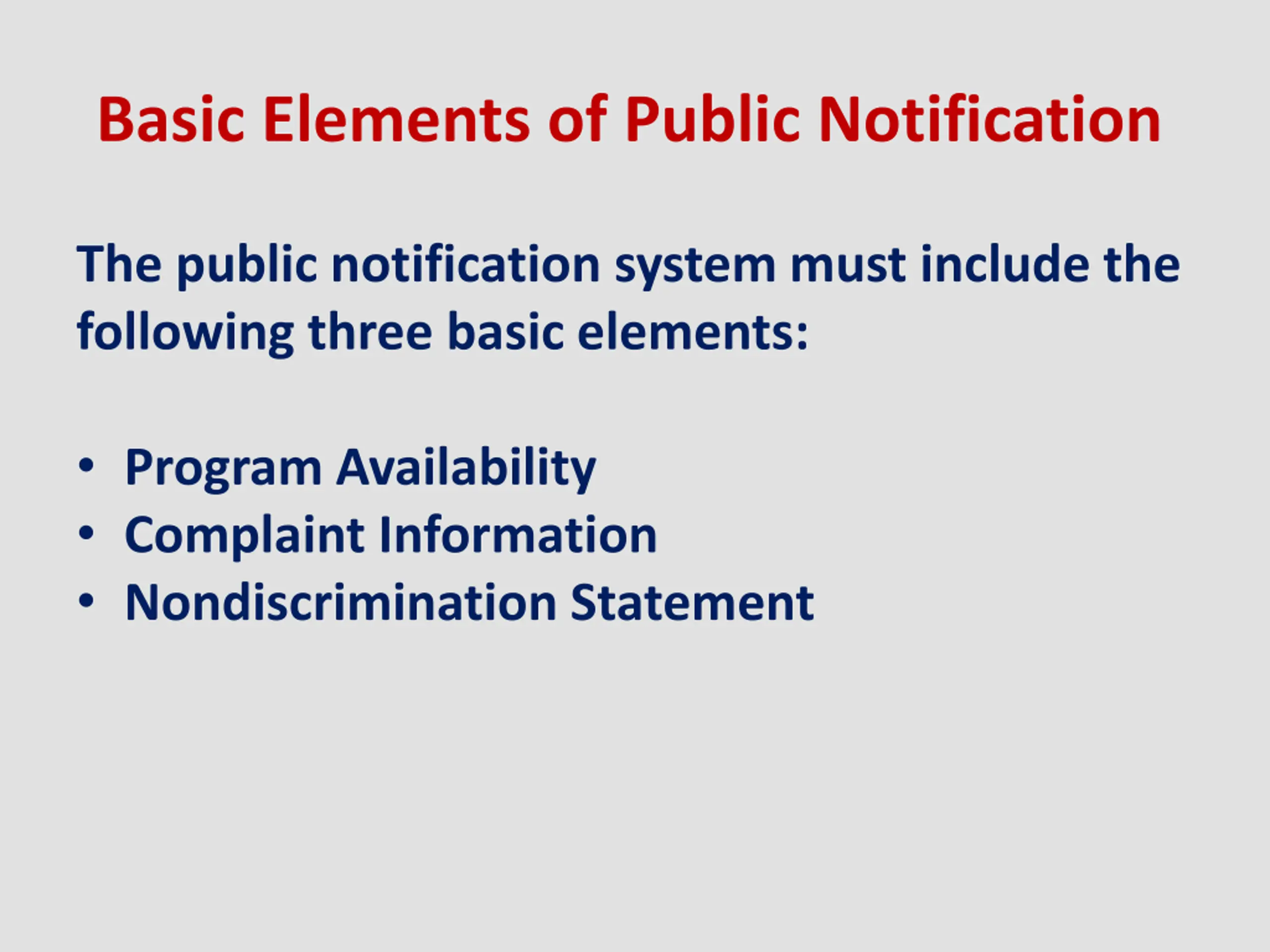 Basic Elements of Public Notification

The public notification system must include the following three basic elements:

• Program Availability
• Complaint Information
• Nondiscrimination Statement